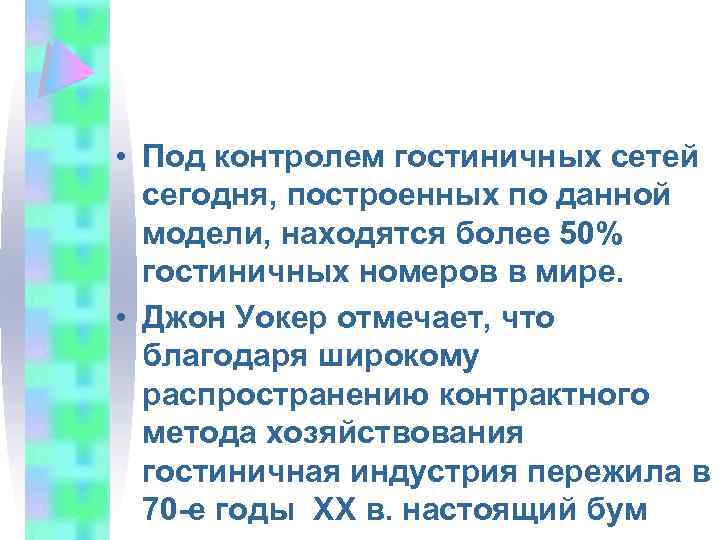 • Под контролем гостиничных сетей сегодня, построенных по данной модели, находятся более 50% гостиничных номеров в мире.

• Джон Уокер отмечает, что благодаря широкому распространению контрактного метода хозяйствования гостиничная индустрия пережила в 70-е годы XX в. настоящий бум